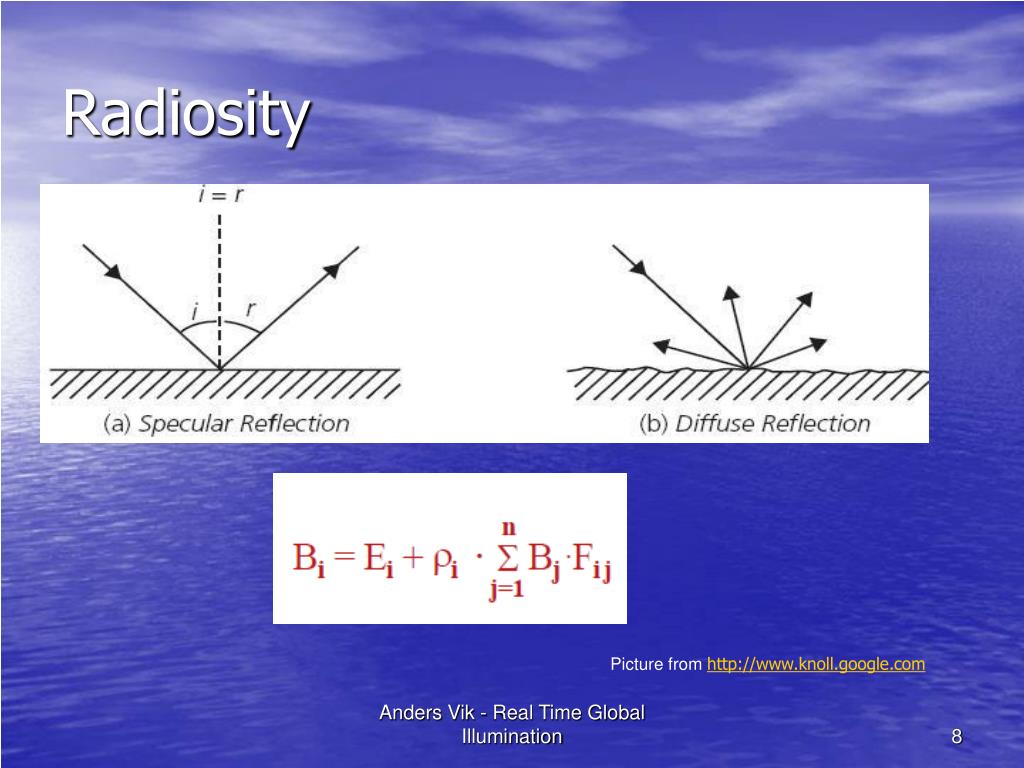 Radiosity

$i = r$

$i$ $r$

(a) Specular Reflection

(b) Diffuse Reflection

$B_i = E_i + \rho_i \cdot \sum_{j=1}^{n} B_j \cdot F_{ij}$

Picture from http://www.knoll.google.com

Anders Vik - Real Time Global Illumination

8